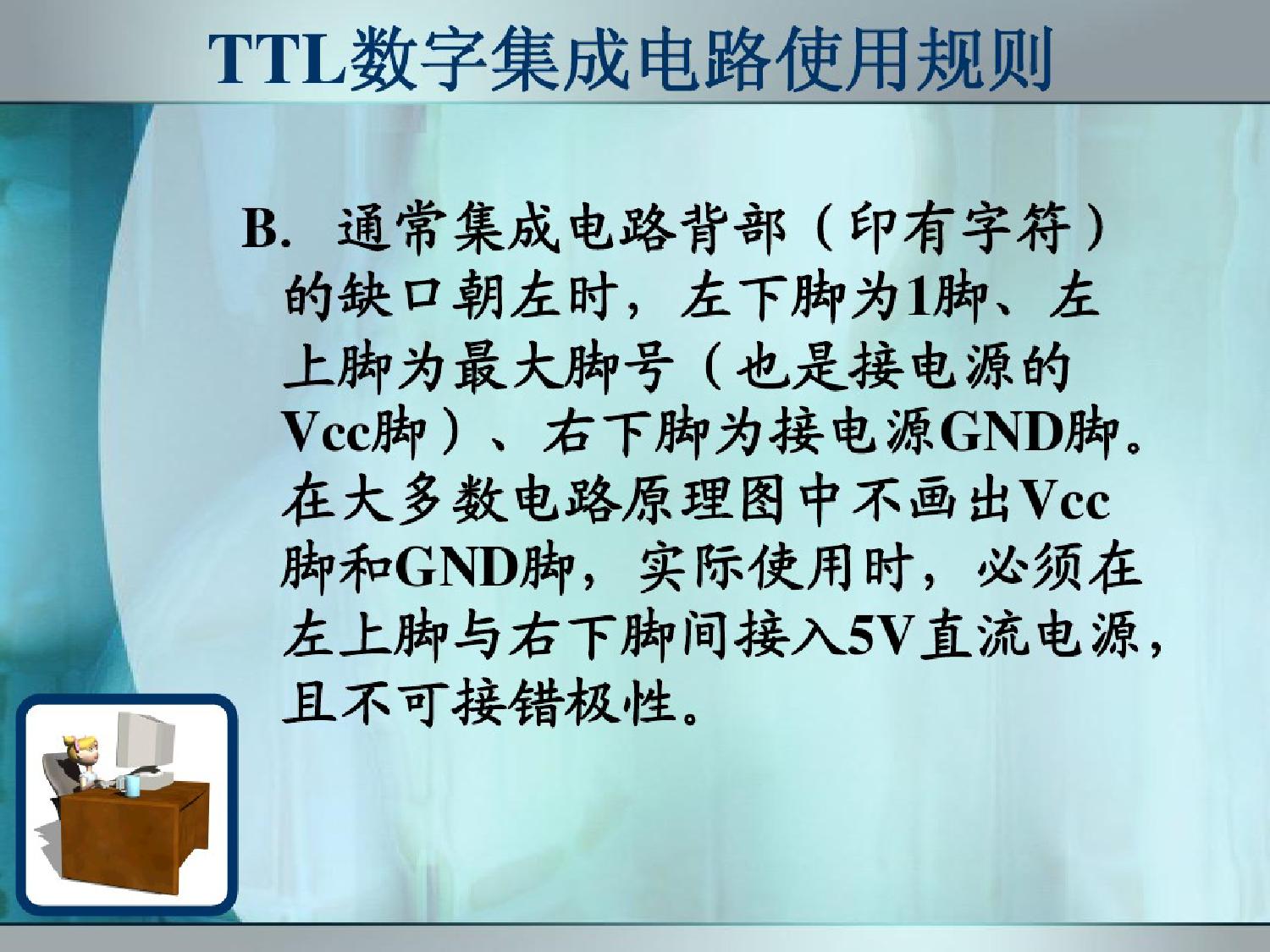 TTL数字集成电路使用规则

B. 通常集成电路背部（印有字符）的缺口朝左时，左下脚为1脚、左上脚为最大脚号（也是接电源的Vcc脚）、右下脚为接电源GND脚。在大多数电路原理图中不画出Vcc脚和GND脚，实际使用时，必须在左上脚与右下脚间接入5V直流电源，且不可接错极性。